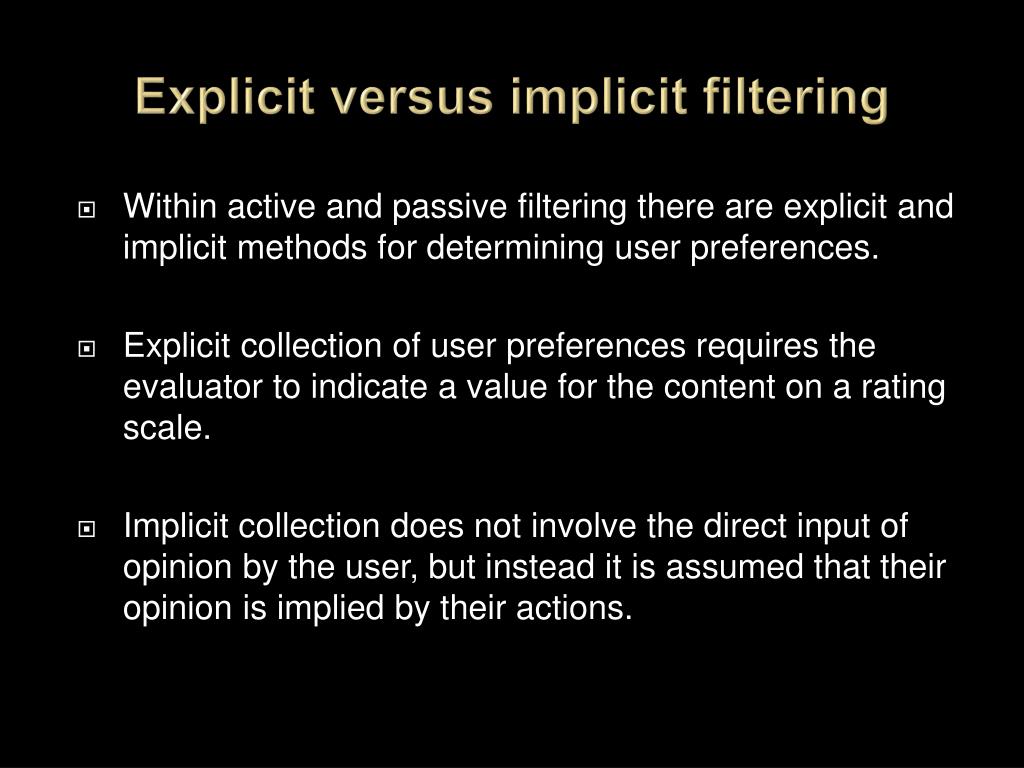 Explicit versus implicit filtering

Within active and passive filtering there are explicit and implicit methods for determining user preferences.

Explicit collection of user preferences requires the evaluator to indicate a value for the content on a rating scale.

Implicit collection does not involve the direct input of opinion by the user, but instead it is assumed that their opinion is implied by their actions.